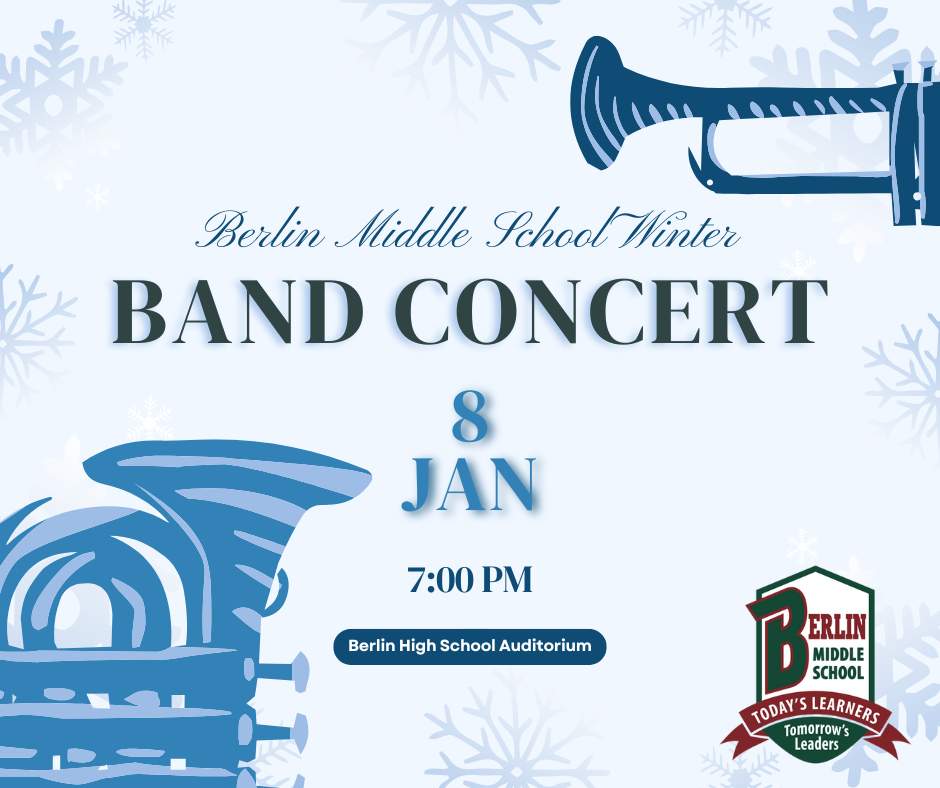 Berlin Middle School Winter

BAND CONCERT

8
JAN

7:00 PM

Berlin High School Auditorium

BERLIN
MIDDLE SCHOOL
TODAY'S LEARNERS
Tomorrow's Leaders